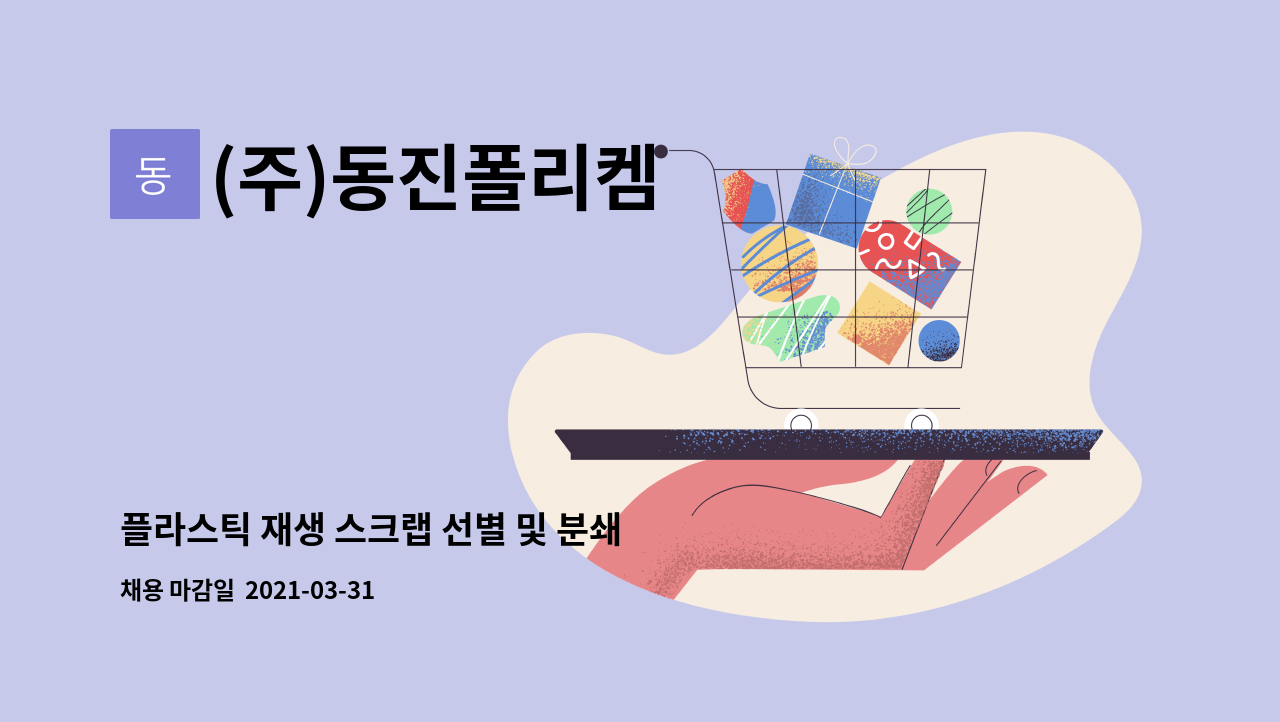 동

(주)동진폴리켐

플라스틱 재생 스크랩 선별 및 분쇄

채용 마감일 2021-03-31